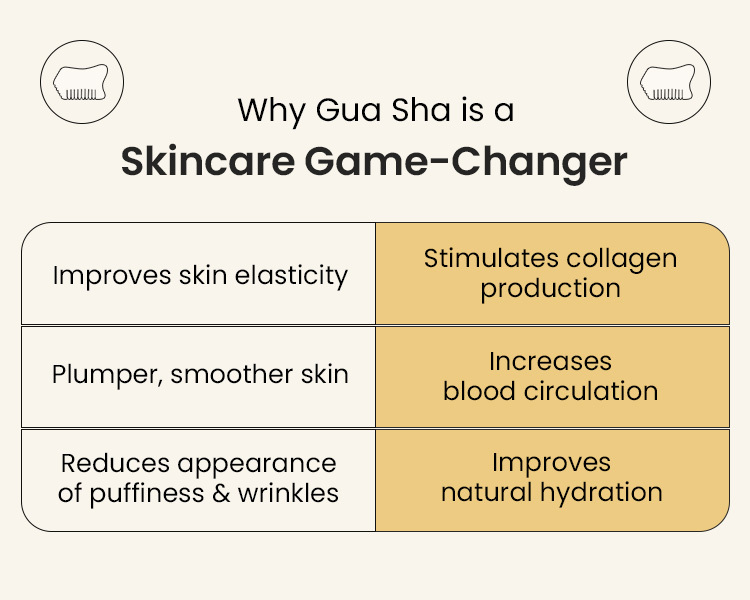 Why Gua Sha is a
Skincare Game-Changer

| Improves skin elasticity | Stimulates collagen production |
|---|---|
| Plumper, smoother skin | Increases blood circulation |
| Reduces appearance of puffiness & wrinkles | Improves natural hydration |